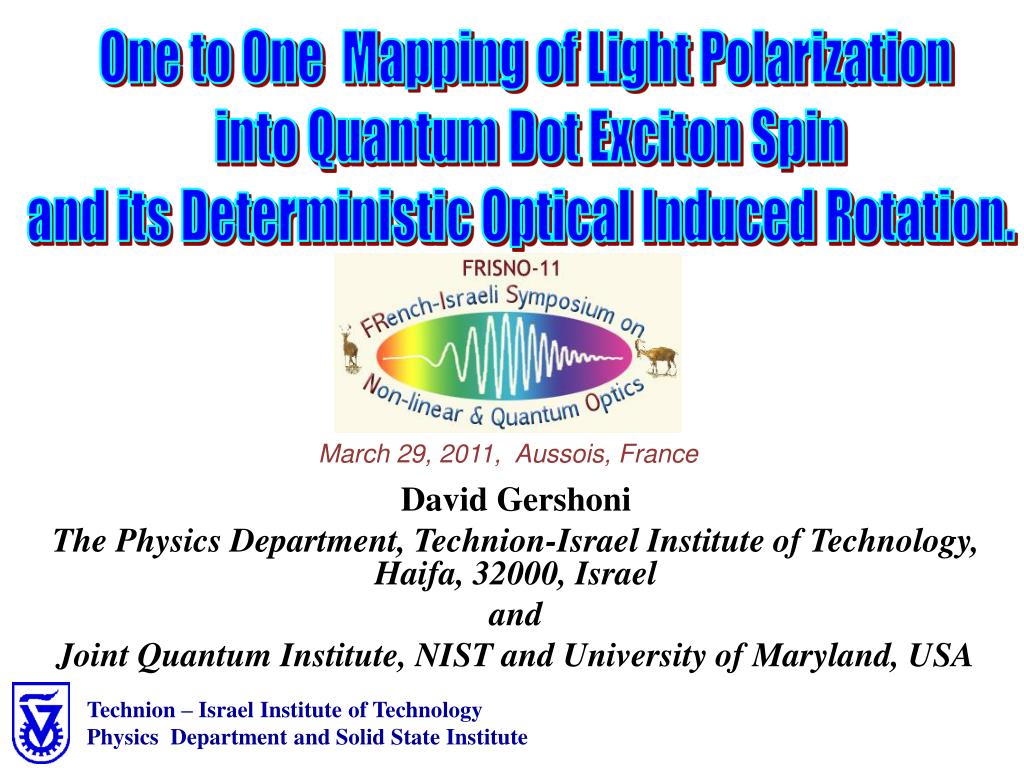 One to One Mapping of Light Polarization into Quantum Dot Exciton Spin and its Deterministic Optical Induced Rotation.

FRISNO-11

FRench-Israeli Symposium on Non-linear & Quantum Optics

March 29, 2011, Aussois, France

David Gershoni

The Physics Department, Technion-Israel Institute of Technology, Haifa, 32000, Israel

and

Joint Quantum Institute, NIST and University of Maryland, USA

Technion – Israel Institute of Technology
Physics Department and Solid State Institute